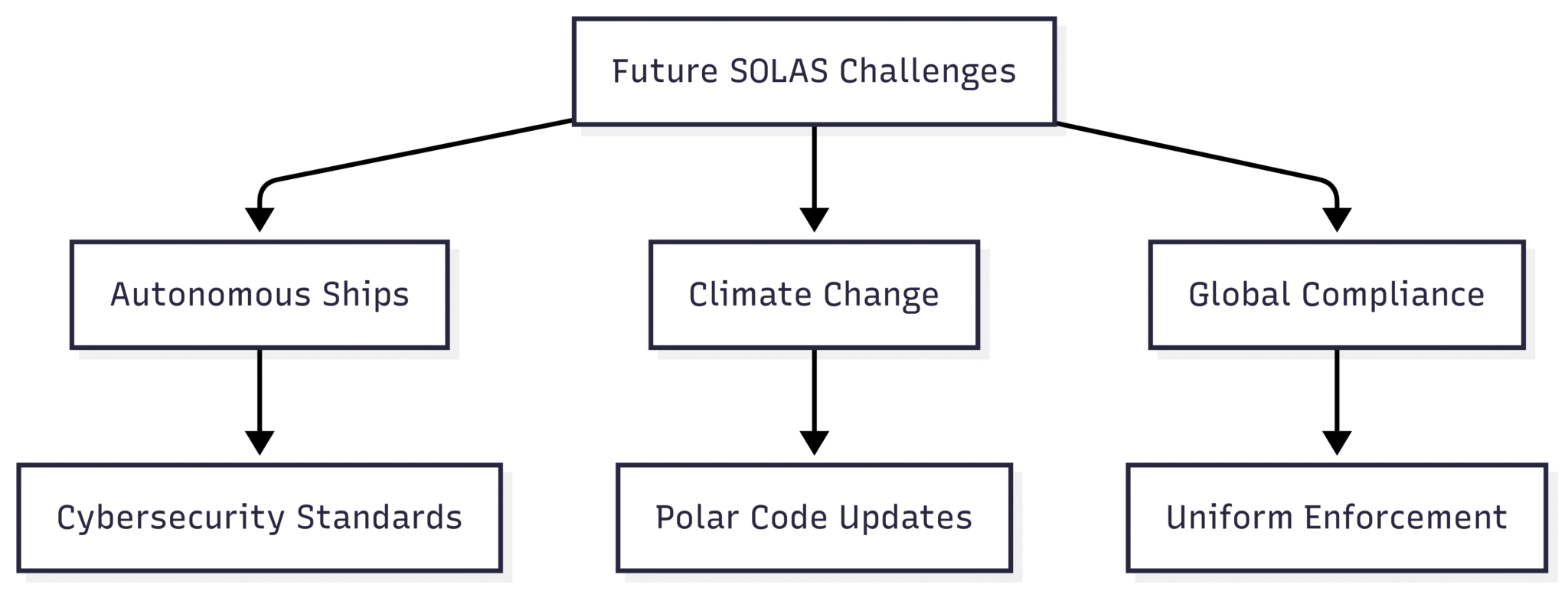 Future SOLAS Challenges

Autonomous Ships

Climate Change

Global Compliance

Cybersecurity Standards

Polar Code Updates

Uniform Enforcement